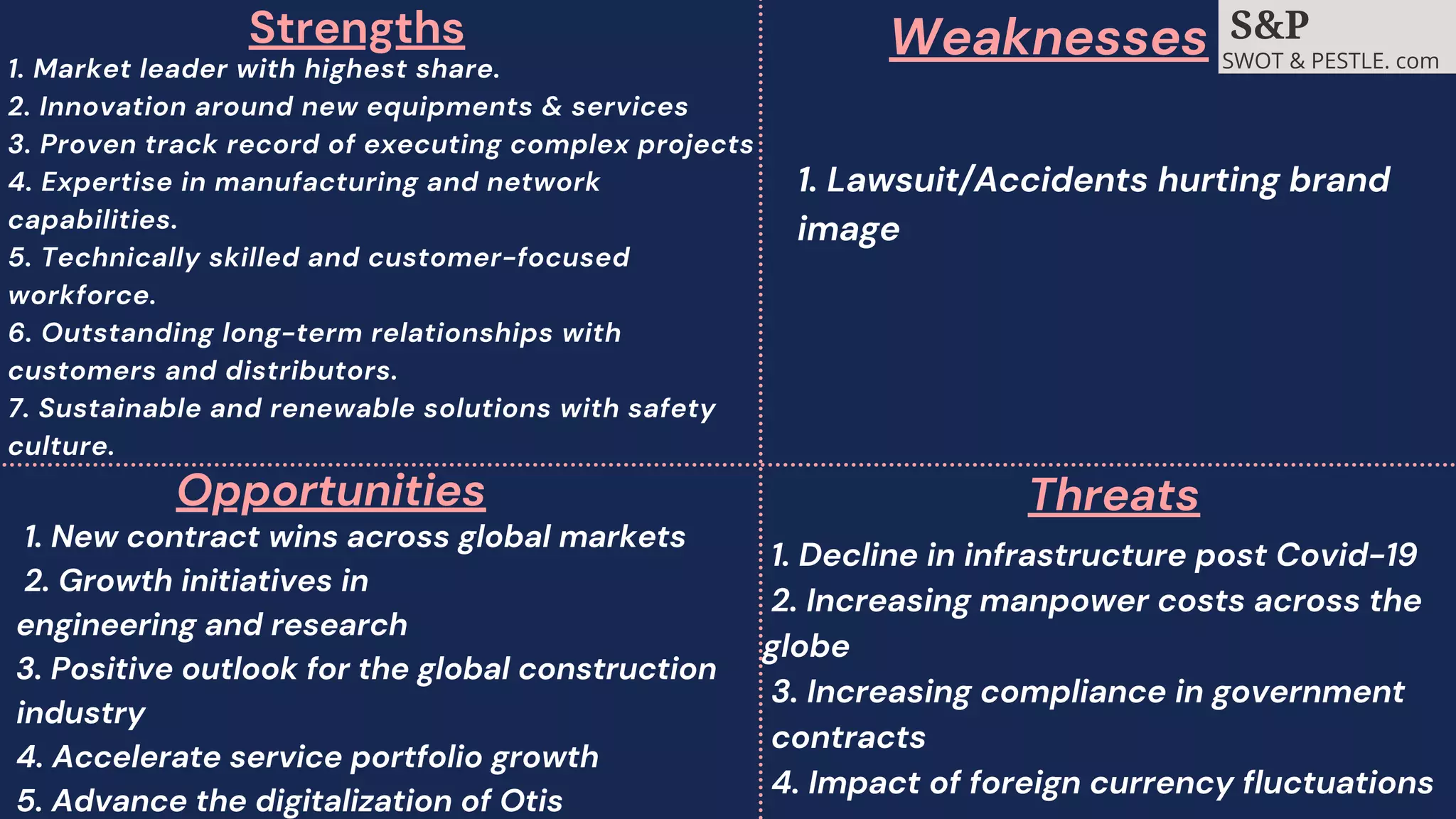 Strengths

1. Market leader with highest share.
2. Innovation around new equipments & services
3. Proven track record of executing complex projects
4. Expertise in manufacturing and network capabilities.
5. Technically skilled and customer-focused workforce.
6. Outstanding long-term relationships with customers and distributors.
7. Sustainable and renewable solutions with safety culture.

Weaknesses

S&P
SWOT & PESTLE. com

1. Lawsuit/Accidents hurting brand image

Opportunities

1. New contract wins across global markets
2. Growth initiatives in engineering and research
3. Positive outlook for the global construction industry
4. Accelerate service portfolio growth
5. Advance the digitalization of Otis

Threats

1. Decline in infrastructure post Covid-19
2. Increasing manpower costs across the globe
3. Increasing compliance in government contracts
4. Impact of foreign currency fluctuations